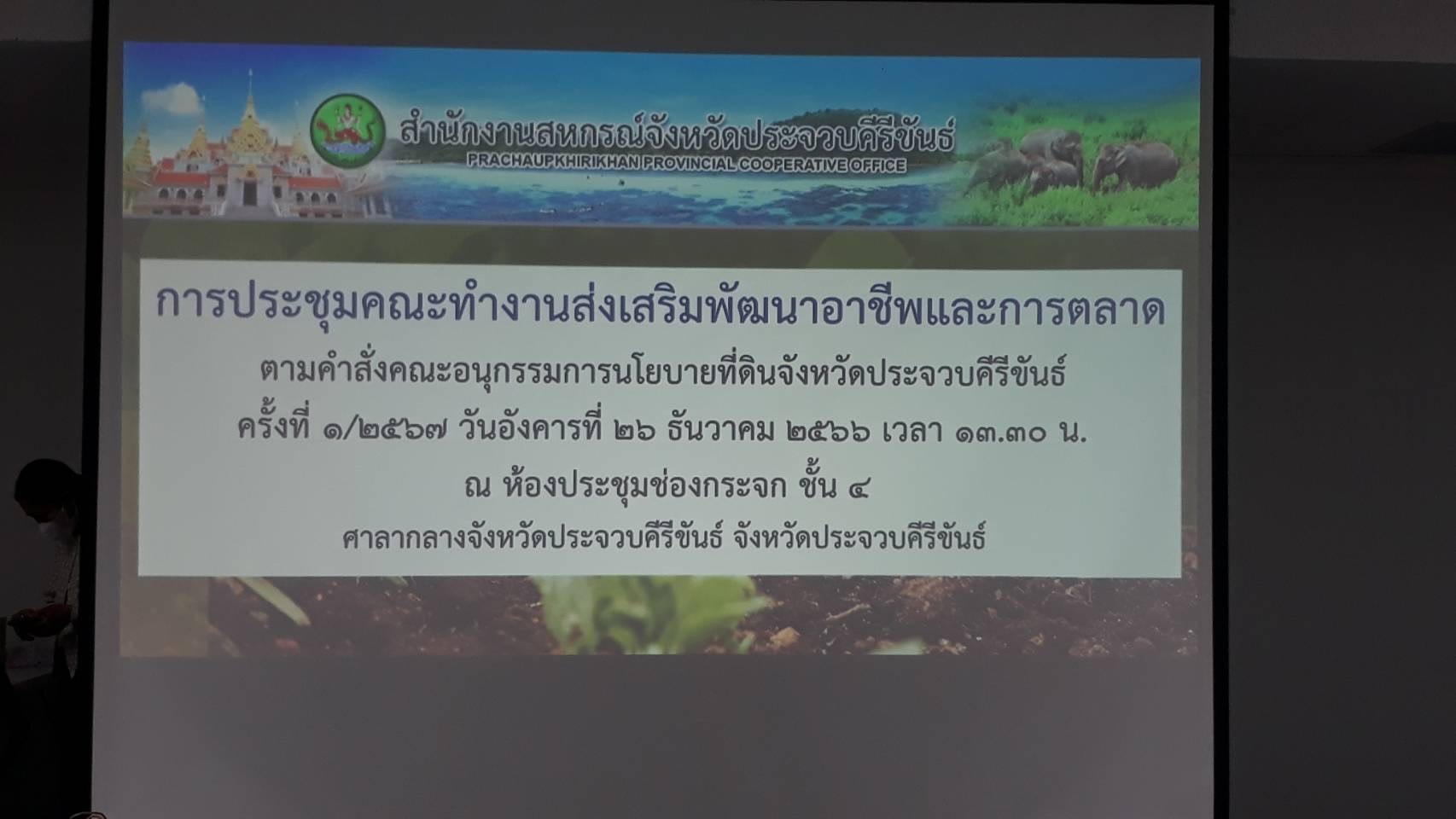 สำนักงานสหกรณ์จังหวัดประจวบคีรีขันธ์
PRACHAUPKHIRIKHAN PROVINCIAL COOPERATIVE OFFICE

การประชุมคณะทำงานส่งเสริมพัฒนาอาชีพและการตลาด
ตามคำสั่งคณะอนุกรรมการนโยบายที่ดินจังหวัดประจวบคีรีขันธ์
ครั้งที่ ๑/๒๕๖๗ วันอังคารที่ ๒๖ ธันวาคม ๒๕๖๖ เวลา ๑๓.๓๐ น.
ณ ห้องประชุมช่องกระจก ชั้น ๔
ศาลากลางจังหวัดประจวบคีรีขันธ์ จังหวัดประจวบคีรีขันธ์